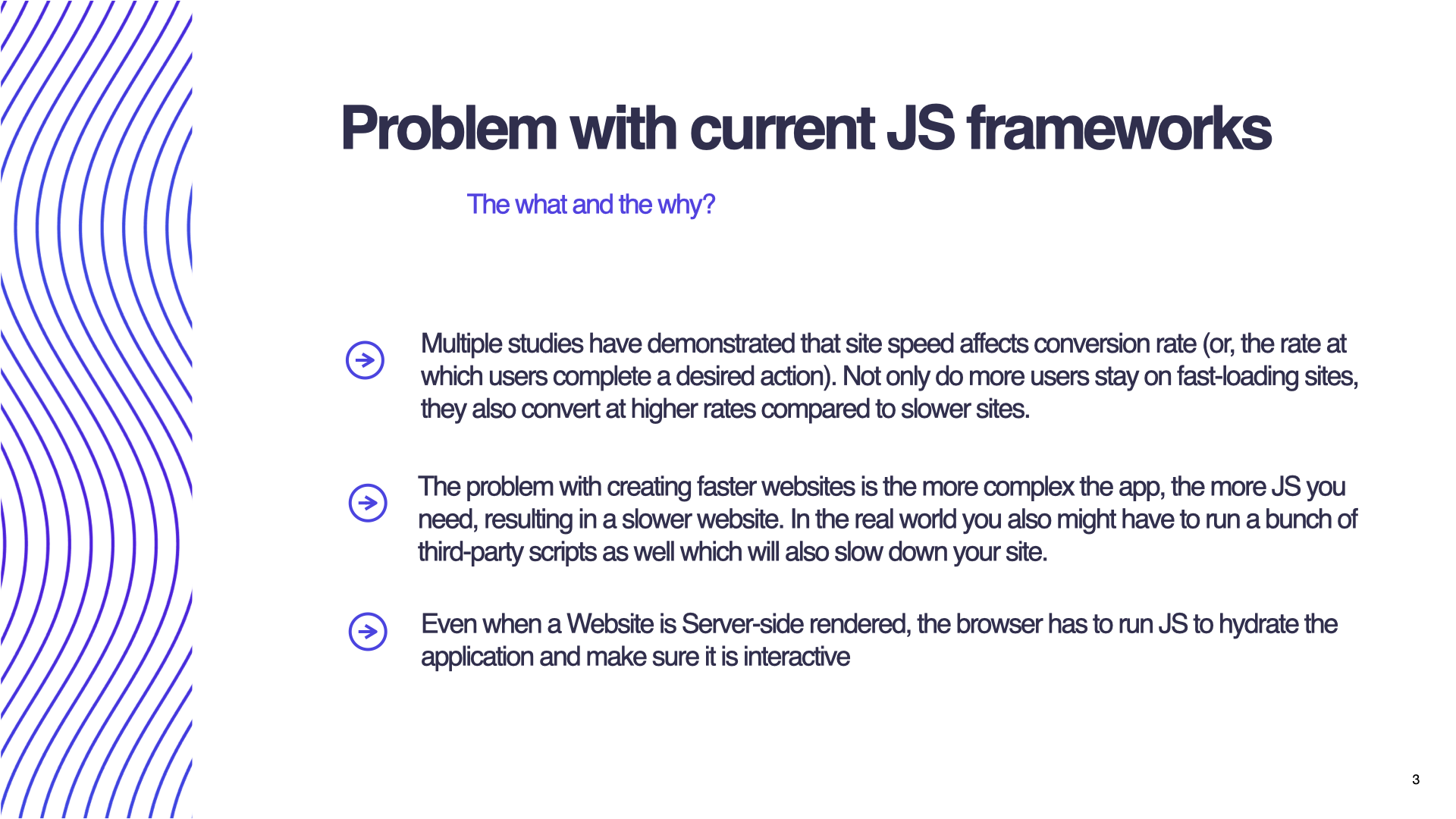 Problem with current JS frameworks

The what and the why?

Multiple studies have demonstrated that site speed affects conversion rate (or, the rate at which users complete a desired action). Not only do more users stay on fast-loading sites, they also convert at higher rates compared to slower sites.

The problem with creating faster websites is the more complex the app, the more JS you need, resulting in a slower website. In the real world you also might have to run a bunch of third-party scripts as well which will also slow down your site.

Even when a Website is Server-side rendered, the browser has to run JS to hydrate the application and make sure it is interactive

3